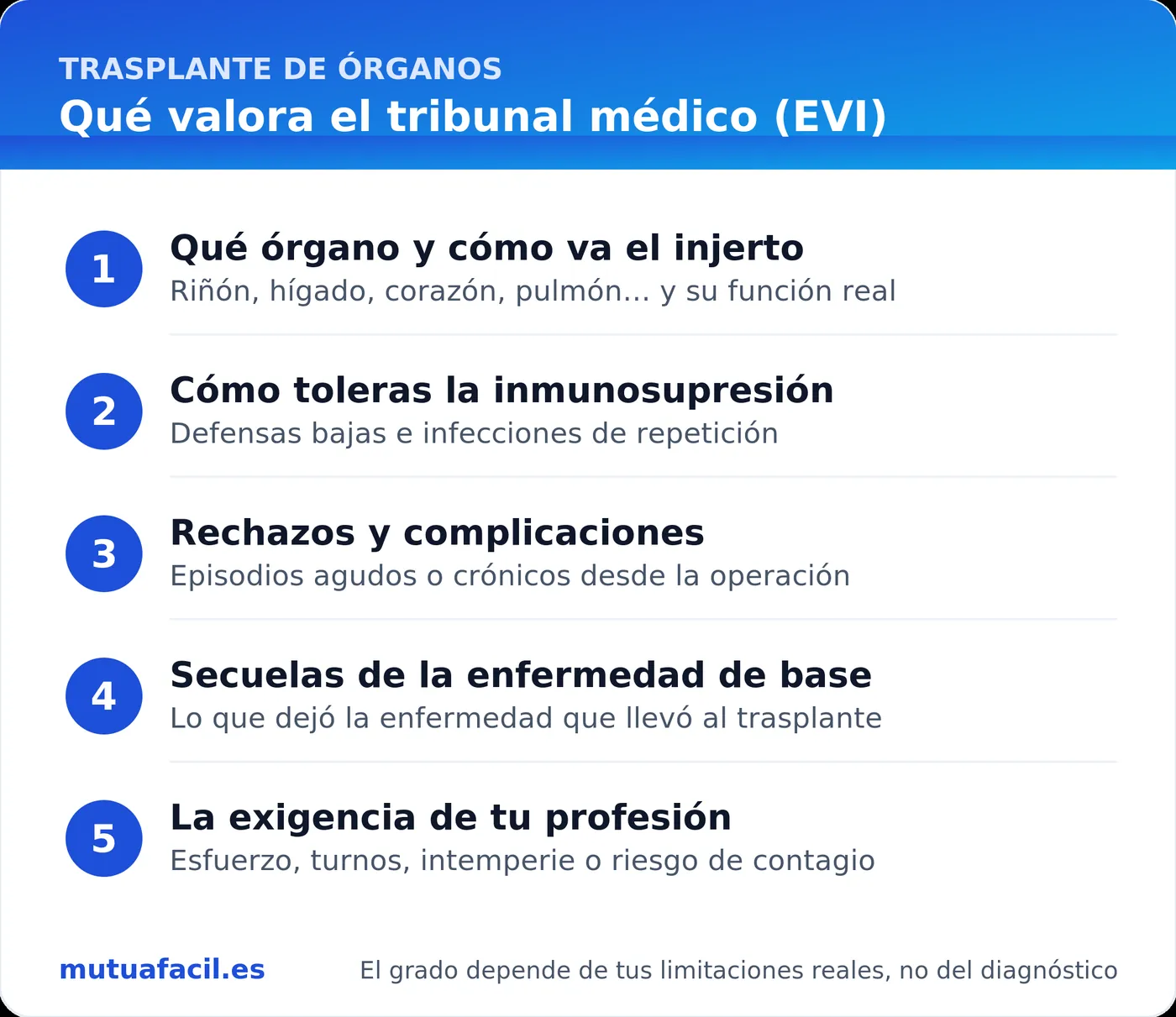 TRASPLANTE DE ÓRGANOS
Qué valora el tribunal médico (EVI)

1
Qué órgano y cómo va el injerto
Riñón, hígado, corazón, pulmón... y su función real

2
Cómo toleras la inmunosupresión
Defensas bajas e infecciones de repetición

3
Rechazos y complicaciones
Episodios agudos o crónicos desde la operación

4
Secuelas de la enfermedad de base
Lo que dejó la enfermedad que llevó al trasplante

5
La exigencia de tu profesión
Esfuerzo, turnos, intemperie o riesgo de contagio

mutuafacil.es
El grado depende de tus limitaciones reales, no del diagnóstico